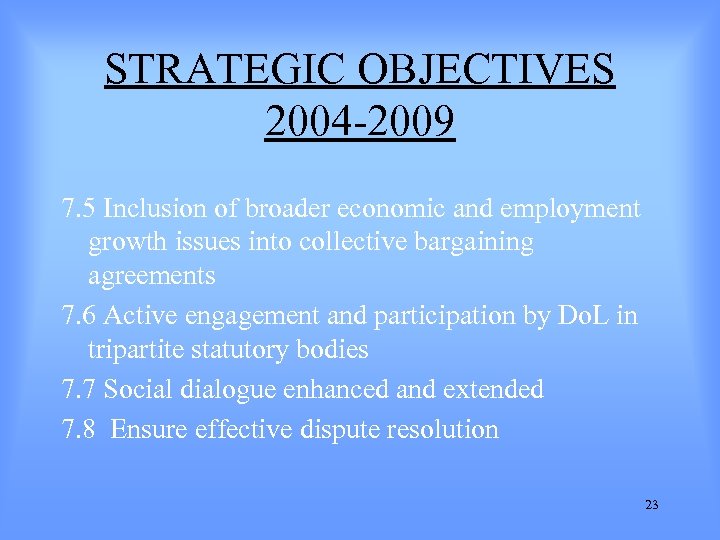 STRATEGIC OBJECTIVES
2004-2009

7.5 Inclusion of broader economic and employment growth issues into collective bargaining agreements

7.6 Active engagement and participation by DoL in tripartite statutory bodies

7.7 Social dialogue enhanced and extended

7.8 Ensure effective dispute resolution

23